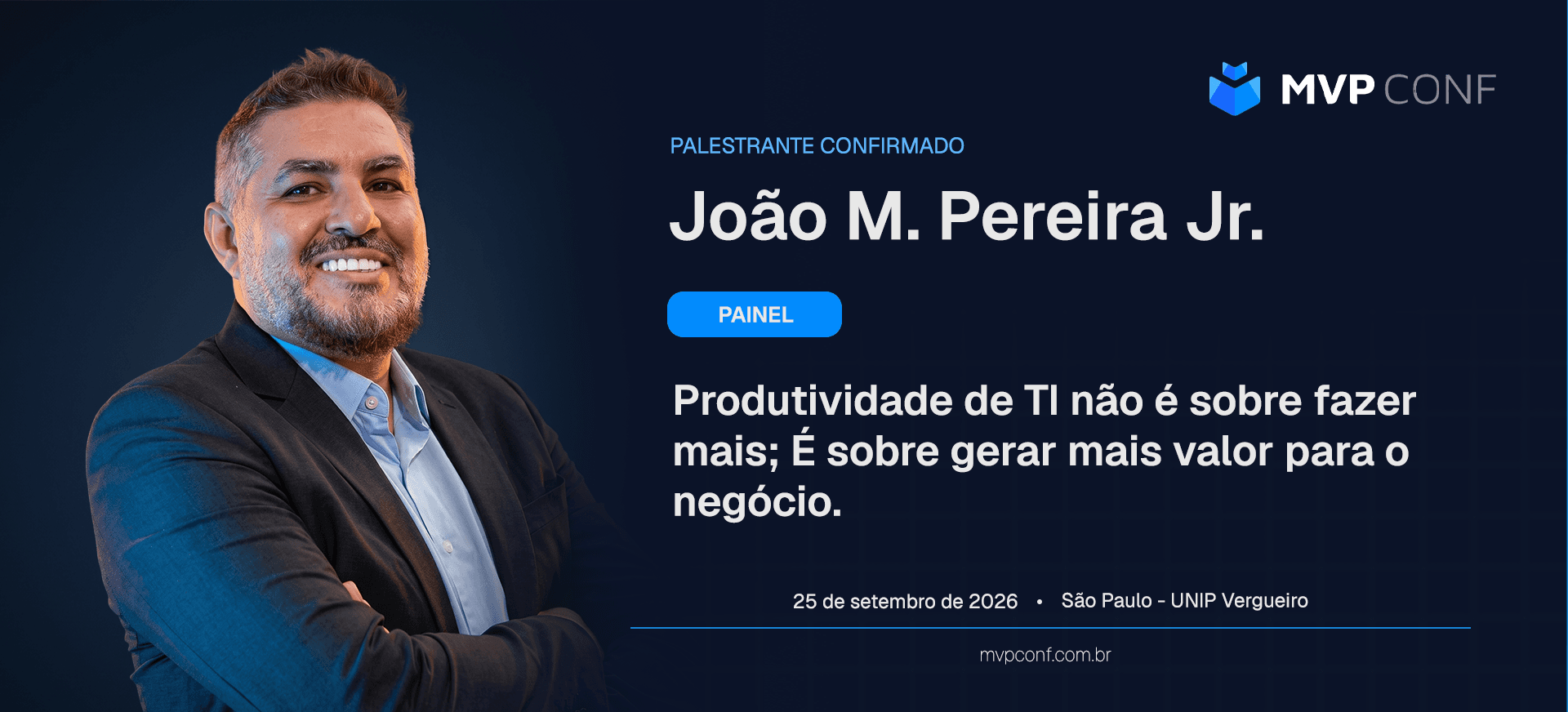 MVP CONF

PALESTRANTE CONFIRMADO

João M. Pereira Jr.

PAINEL

Produtividade de TI não é sobre fazer mais; É sobre gerar mais valor para o negócio.

25 de setembro de 2026 • São Paulo - UNIP Vergueiro

mvpconf.com.br